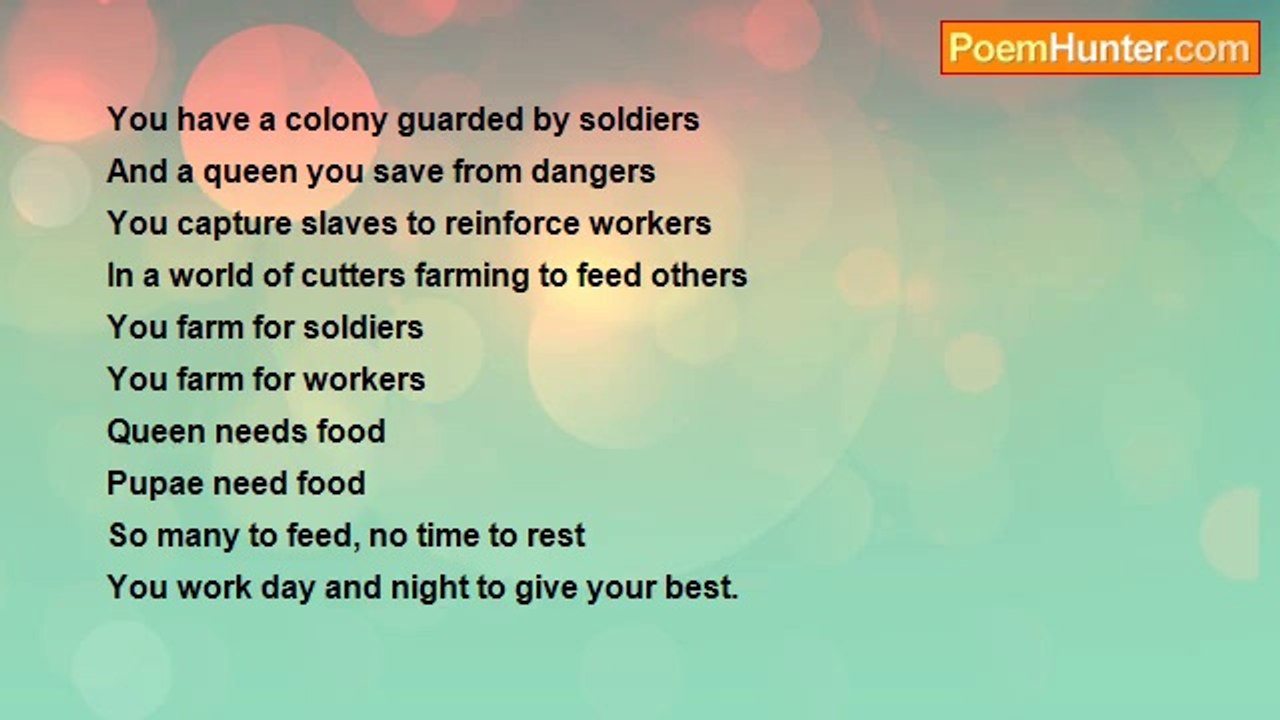 PoemHunter.com

You have a colony guarded by soldiers
And a queen you save from dangers
You capture slaves to reinforce workers
In a world of cutters farming to feed others
You farm for soldiers
You farm for workers
Queen needs food
Pupae need food
So many to feed, no time to rest
You work day and night to give your best.